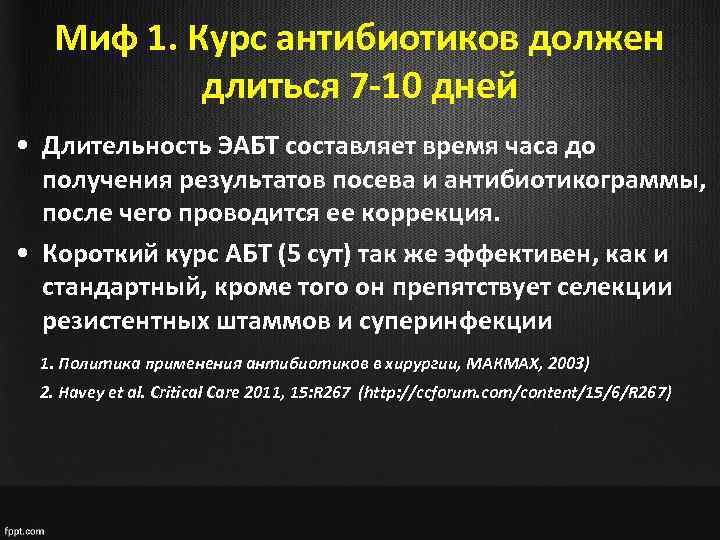 Миф 1. Курс антибиотиков должен длиться 7-10 дней

• Длительность ЭАБТ составляет время часа до получения результатов посева и антибиотикограммы, после чего проводится ее коррекция.

• Короткий курс АБТ (5 сут) так же эффективен, как и стандартный, кроме того он препятствует селекции резистентных штаммов и суперинфекции

1. Политика применения антибиотиков в хирургии, МАКМАХ, 2003)

2. Havey et al. Critical Care 2011, 15:R267 (http://ccforum.com/content/15/6/R267)

fppt.com